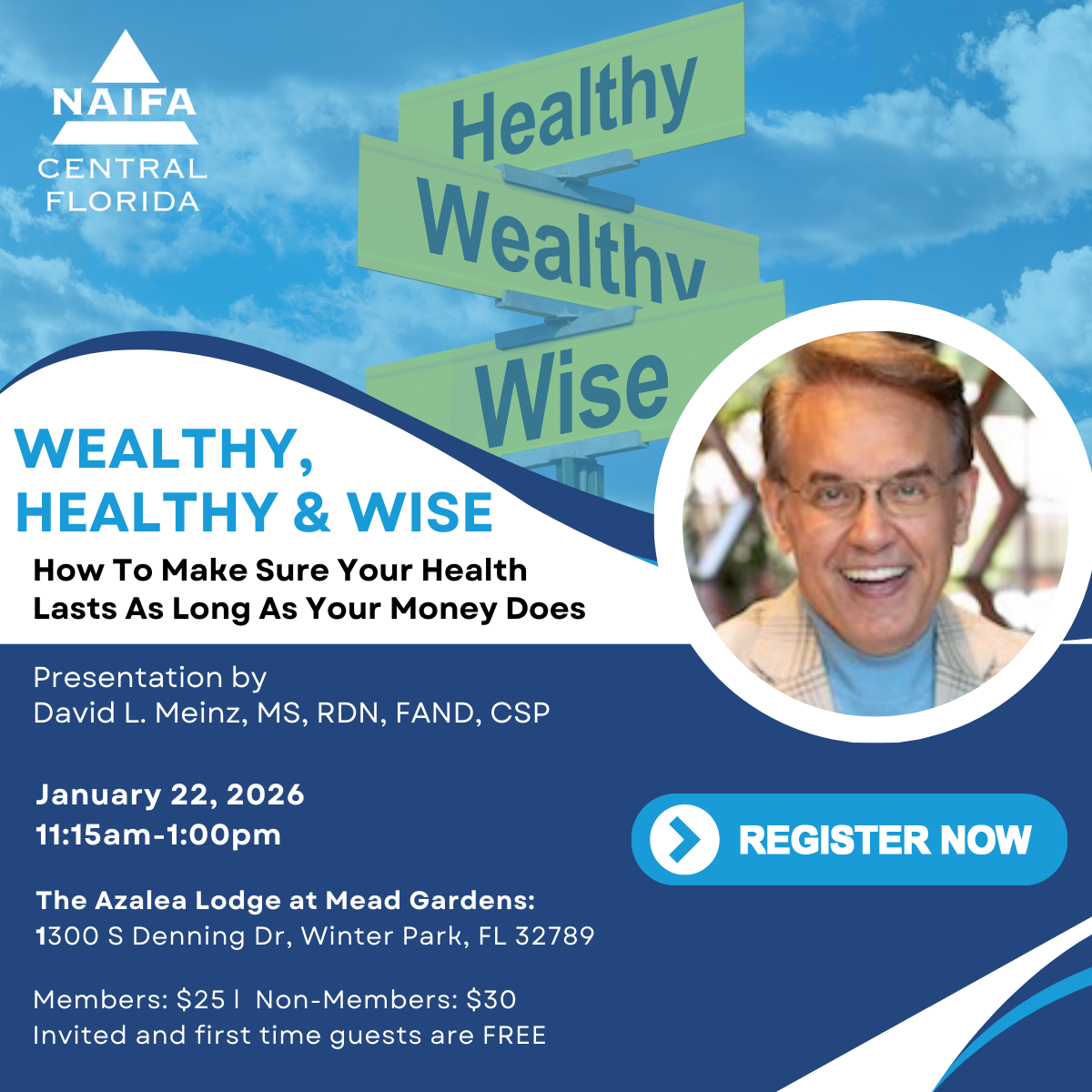 NAIFA
CENTRAL FLORIDA

Healthy
Wealthy
Wise

WEALTHY, HEALTHY & WISE

How To Make Sure Your Health Lasts As Long As Your Money Does

Presentation by
David L. Meinz, MS, RDN, FAND, CSP

January 22, 2026
11:15am-1:00pm

The Azalea Lodge at Mead Gardens:
1300 S Denning Dr, Winter Park, FL 32789

Members: $25 | Non-Members: $30
Invited and first time guests are FREE

REGISTER NOW